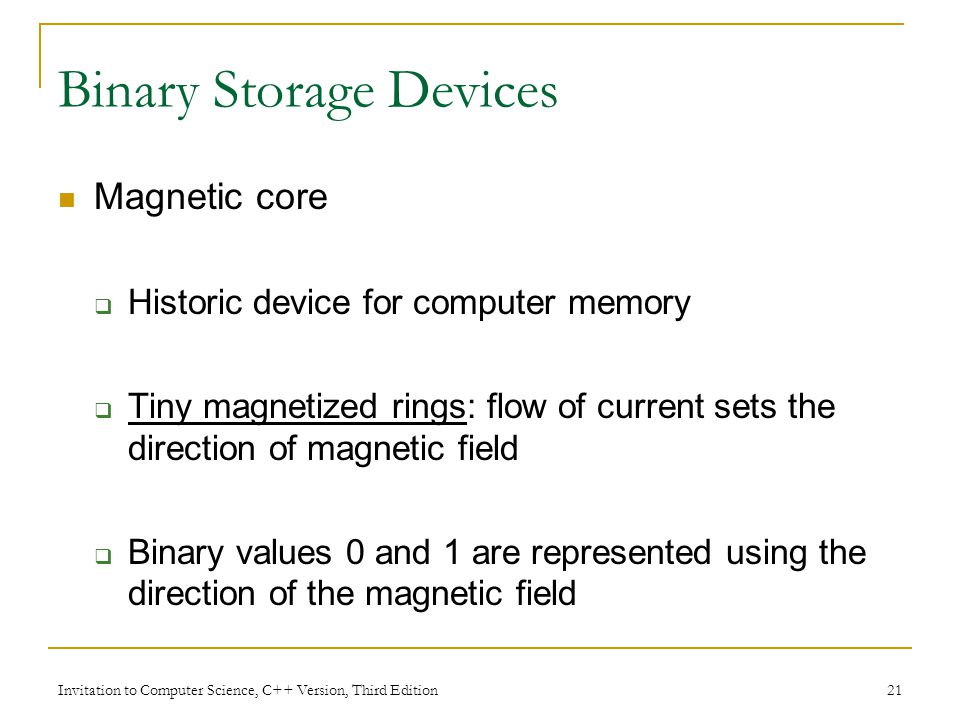 Binary Storage Devices

Magnetic core

Historic device for computer memory

Tiny magnetized rings: flow of current sets the direction of magnetic field

Binary values 0 and 1 are represented using the direction of the magnetic field

Invitation to Computer Science, C++ Version, Third Edition

21